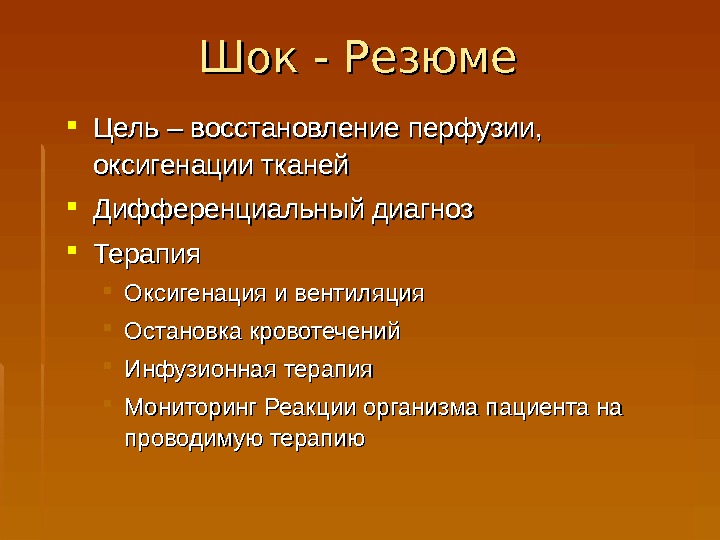 Шок - Резюме

- Цель – восстановление перфузии, оксигенации тканей
- Дифференциальный диагноз
- Терапия
  - Оксигенация и вентиляция
  - Остановка кровотечений
  - Инфузионная терапия
  - Мониторинг Реакции организма пациента на проводимую терапию